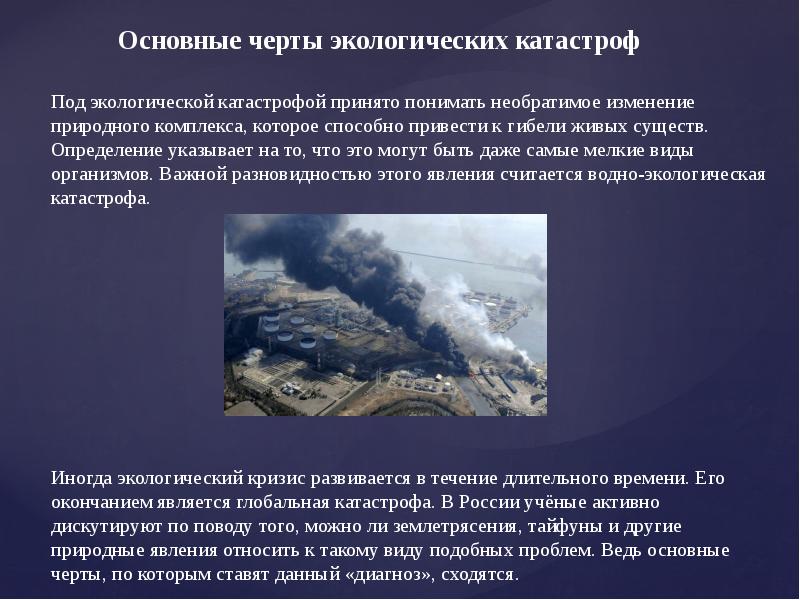 Основные черты экологических катастроф

Под экологической катастрофой принято понимать необратимое изменение природного комплекса, которое способно привести к гибели живых существ. Определение указывает на то, что это могут быть даже самые мелкие виды организмов. Важной разновидностью этого явления считается водно-экологическая катастрофа.

Иногда экологический кризис развивается в течение длительного времени. Его окончанием является глобальная катастрофа. В России учёные активно дискутируют по поводу того, можно ли землетрясения, тайфуны и другие природные явления относить к такому виду подобных проблем. Ведь основные черты, по которым ставят данный «диагноз», сходятся.